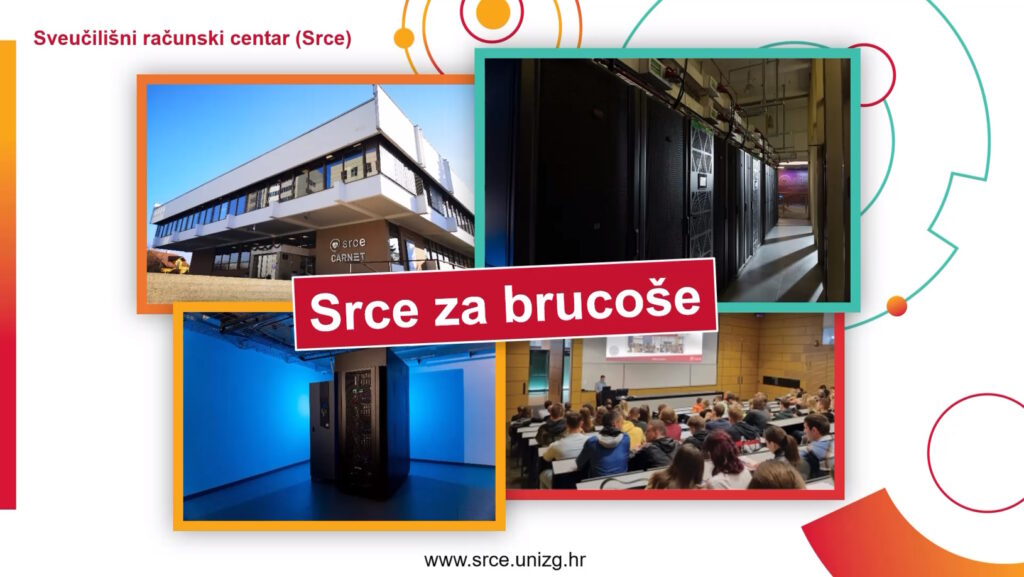 Sveučilišni računski centar (Srce)

srce
CARNET

Srce za brucoše

www.srce.unizg.hr